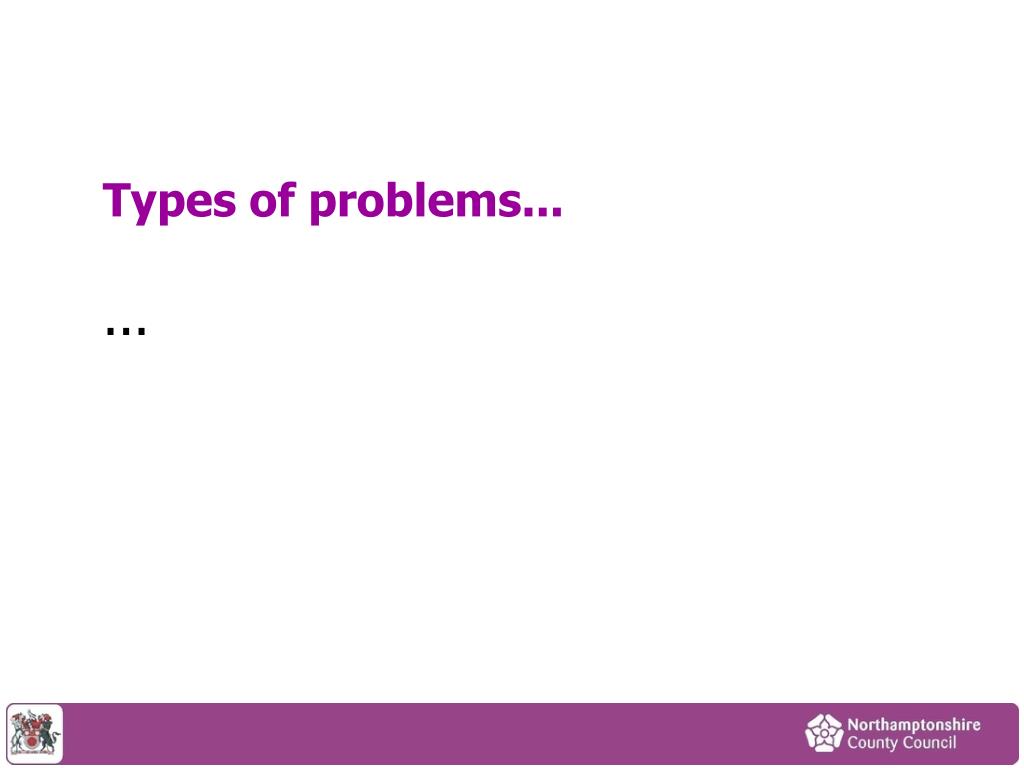 Types of problems...

…

Northamptonshire
County Council